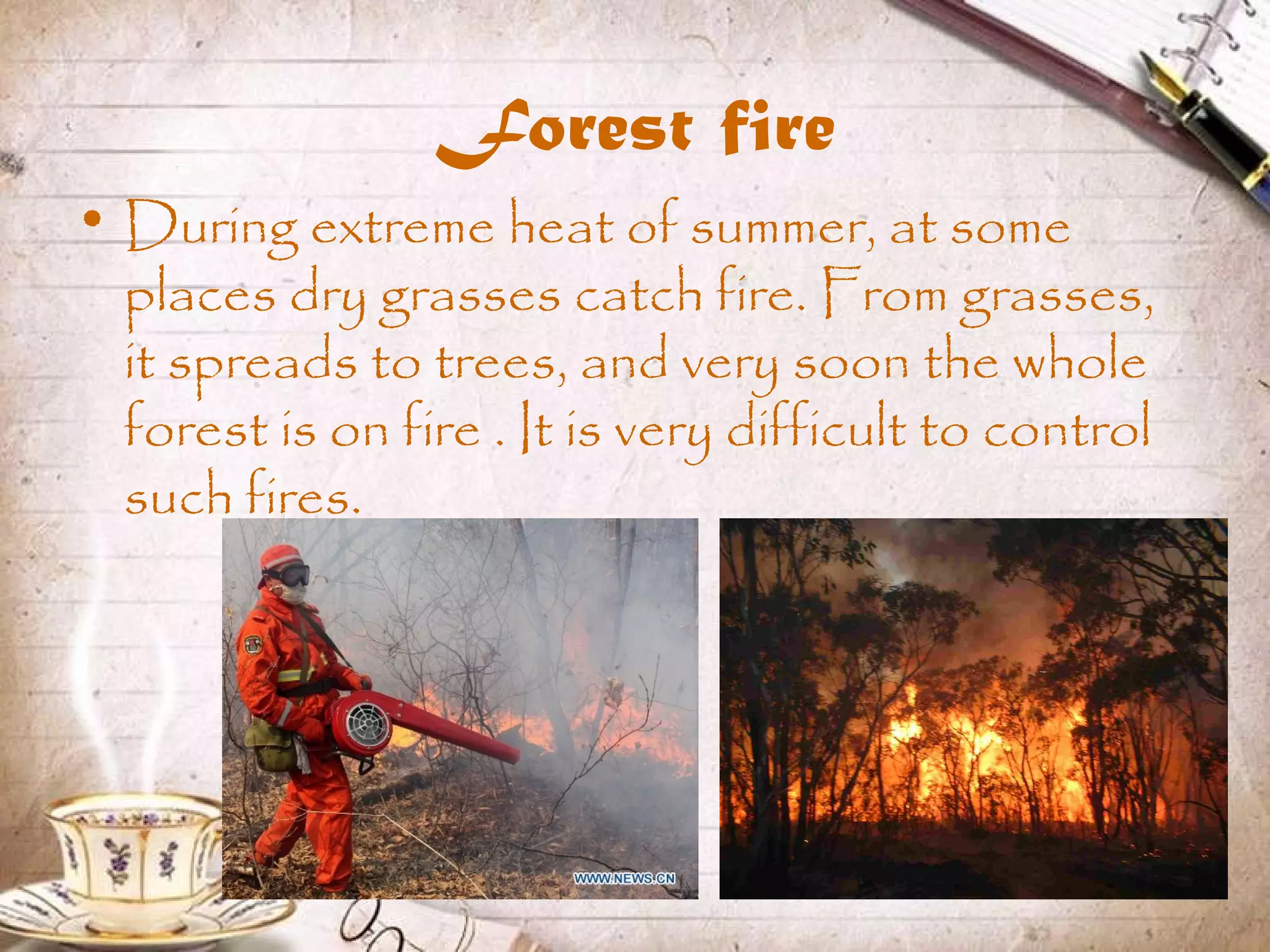 Forest fire

• During extreme heat of summer, at some places dry grasses catch fire. From grasses, it spreads to trees, and very soon the whole forest is on fire . It is very difficult to control such fires.

WWW.NEWS.CN